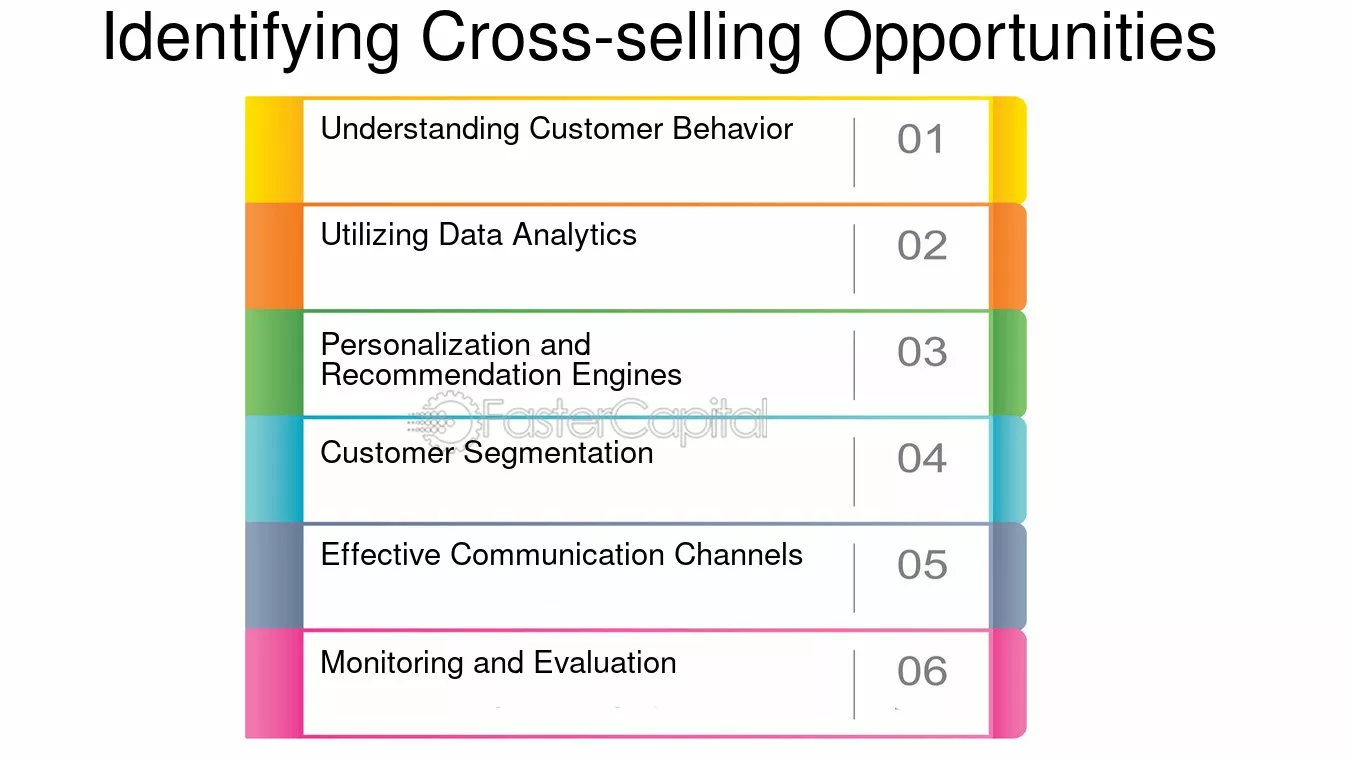 Identifying Cross-selling Opportunities

Understanding Customer Behavior
01

Utilizing Data Analytics
02

Personalization and Recommendation Engines
03

Customer Segmentation
04

Effective Communication Channels
05

Monitoring and Evaluation
06

FasterCapital